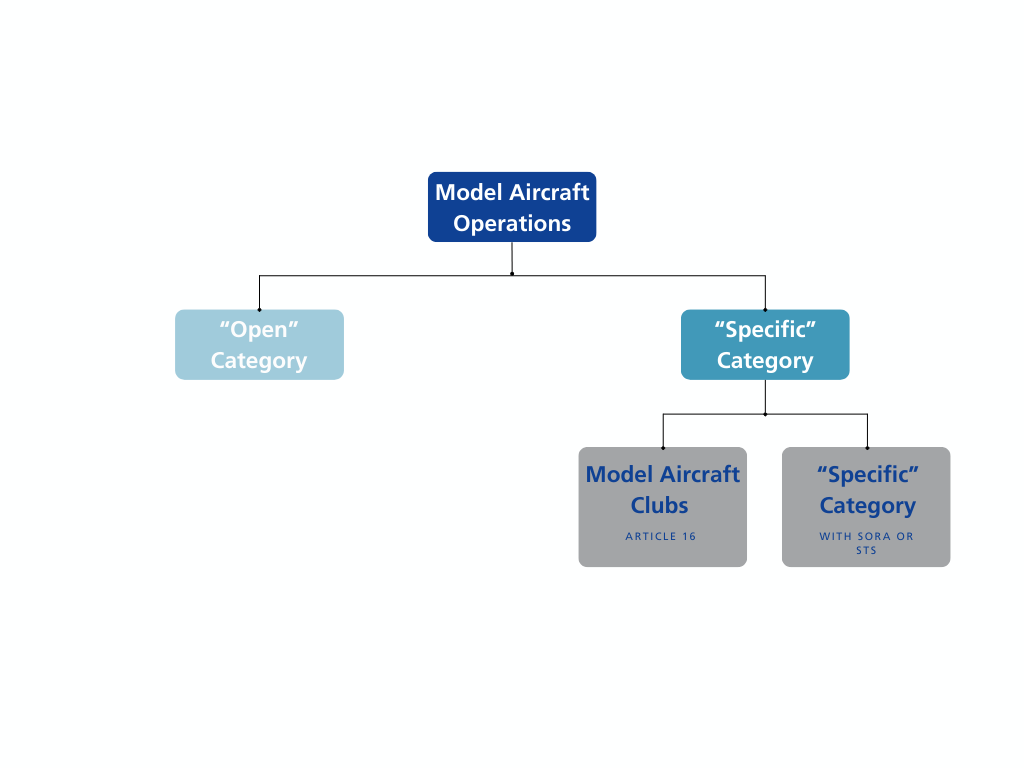 Model Aircraft Operations

“Open” Category

“Specific” Category

Model Aircraft Clubs

ARTICLE 16

“Specific” Category

WITH SORA OR STS